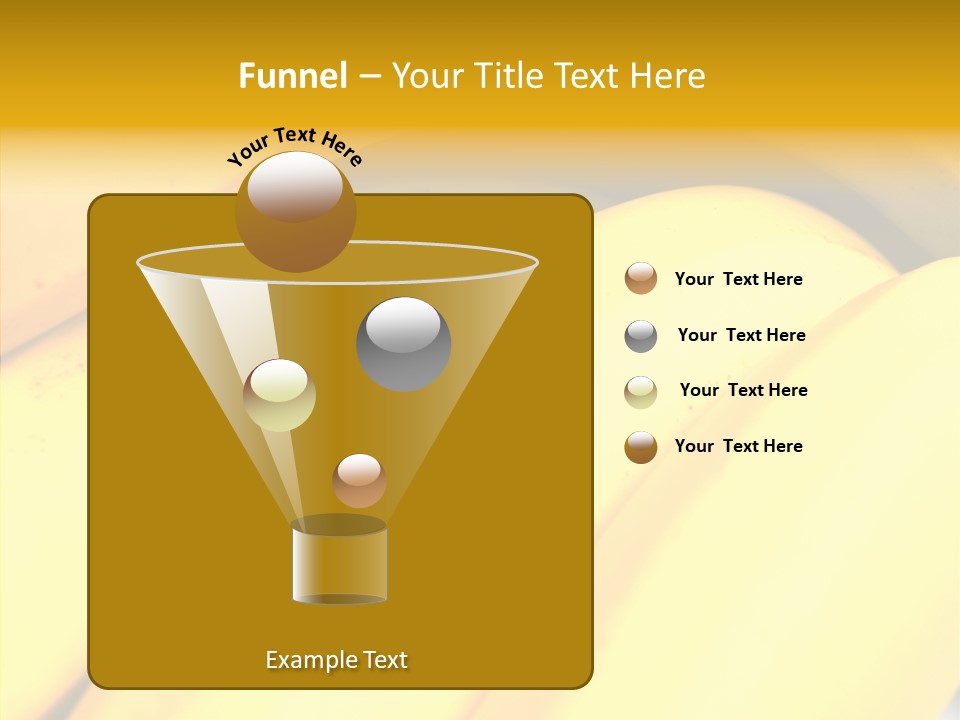 Funnel – Your Title Text Here

Your Text Here

Your Text Here

Your Text Here

Your Text Here

Your Text Here

Example Text